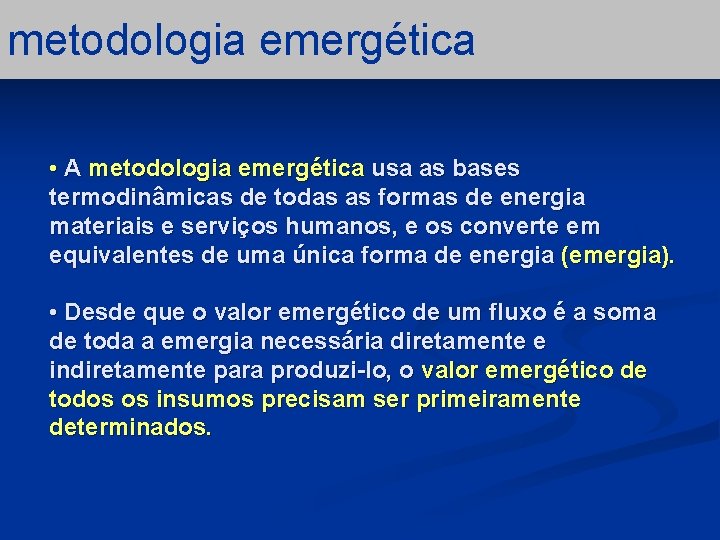 metodologia emergética

• A metodologia emergética usa as bases termodinâmicas de todas as formas de energia materiais e serviços humanos, e os converte em equivalentes de uma única forma de energia (emergia).

• Desde que o valor emergético de um fluxo é a soma de toda a emergia necessária diretamente e indiretamente para produzi-lo, o valor emergético de todos os insumos precisam ser primeiramente determinados.